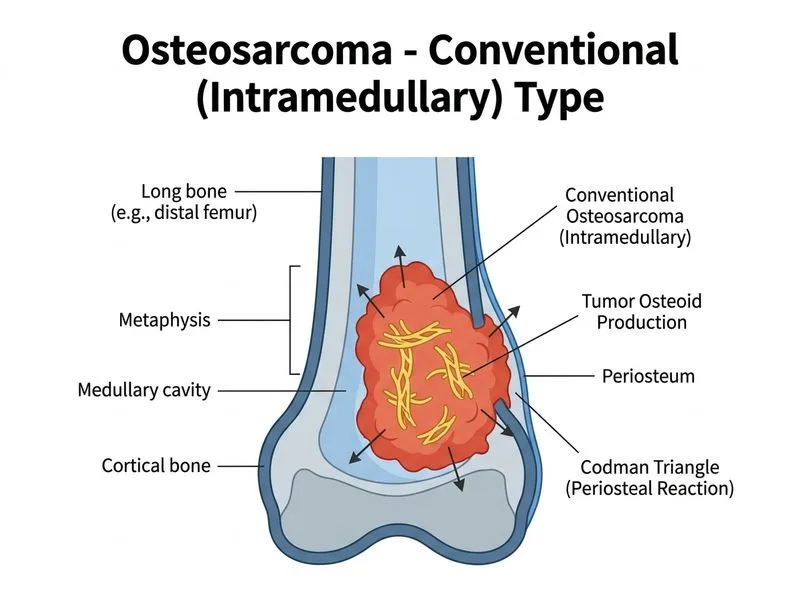 Osteosarcoma - Conventional (Intramedullary) Type

Long bone
(e.g., distal femur)

Metaphysis

Medullary cavity

Cortical bone

Conventional
Osteosarcoma
(Intramedullary)

Tumor Osteoid
Production

Periosteum

Codman Triangle
(Periosteal Reaction)